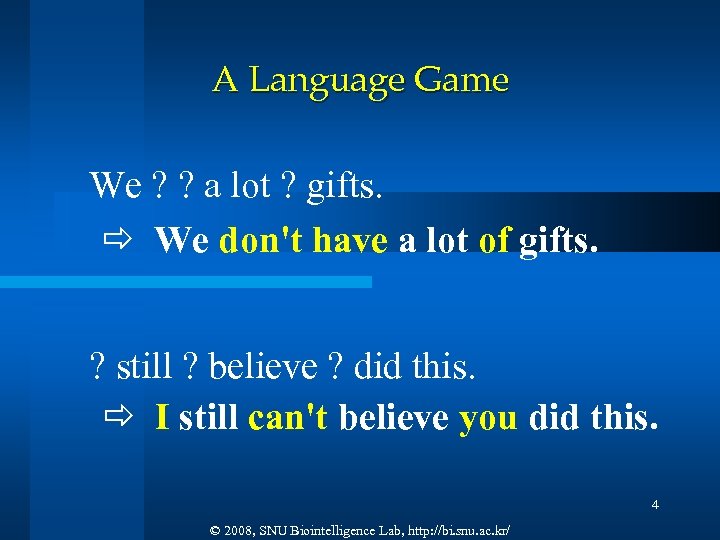 A Language Game

We ? ? a lot ? gifts.

⇨ We don't have a lot of gifts.

? still ? believe ? did this.

⇨ I still can't believe you did this.

4

© 2008, SNU Biointelligence Lab, http://bi.snu.ac.kr/